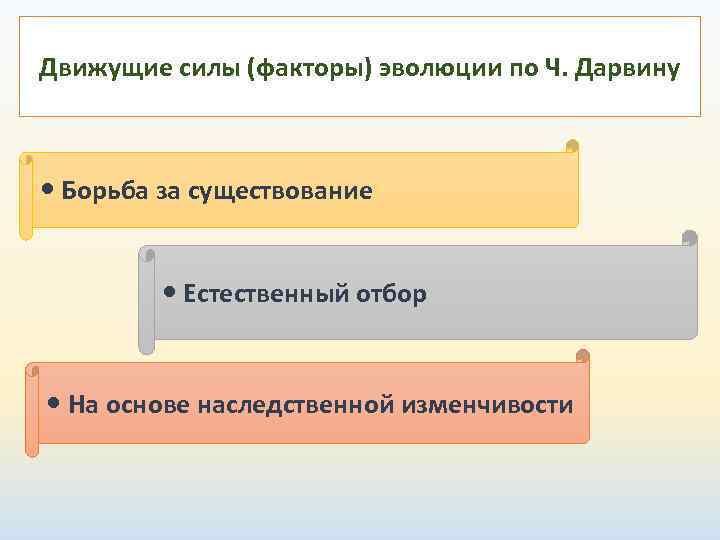 Движущие силы (факторы) эволюции по Ч. Дарвину

• Борьба за существование

• Естественный отбор

• На основе наследственной изменчивости